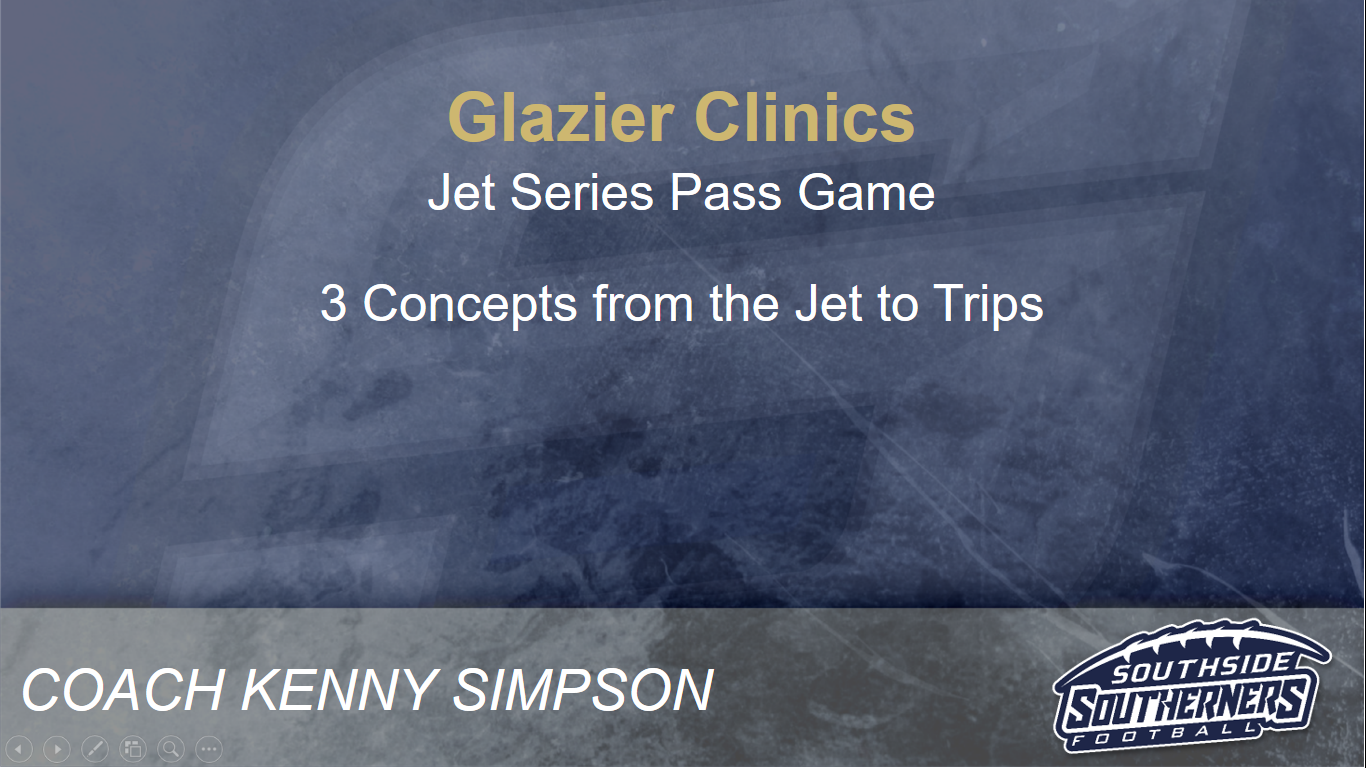 Glazier Clinics
Jet Series Pass Game

3 Concepts from the Jet to Trips

COACH KENNY SIMPSON

SOUTHSIDE
SOUTHERNERS
FOOTBALL